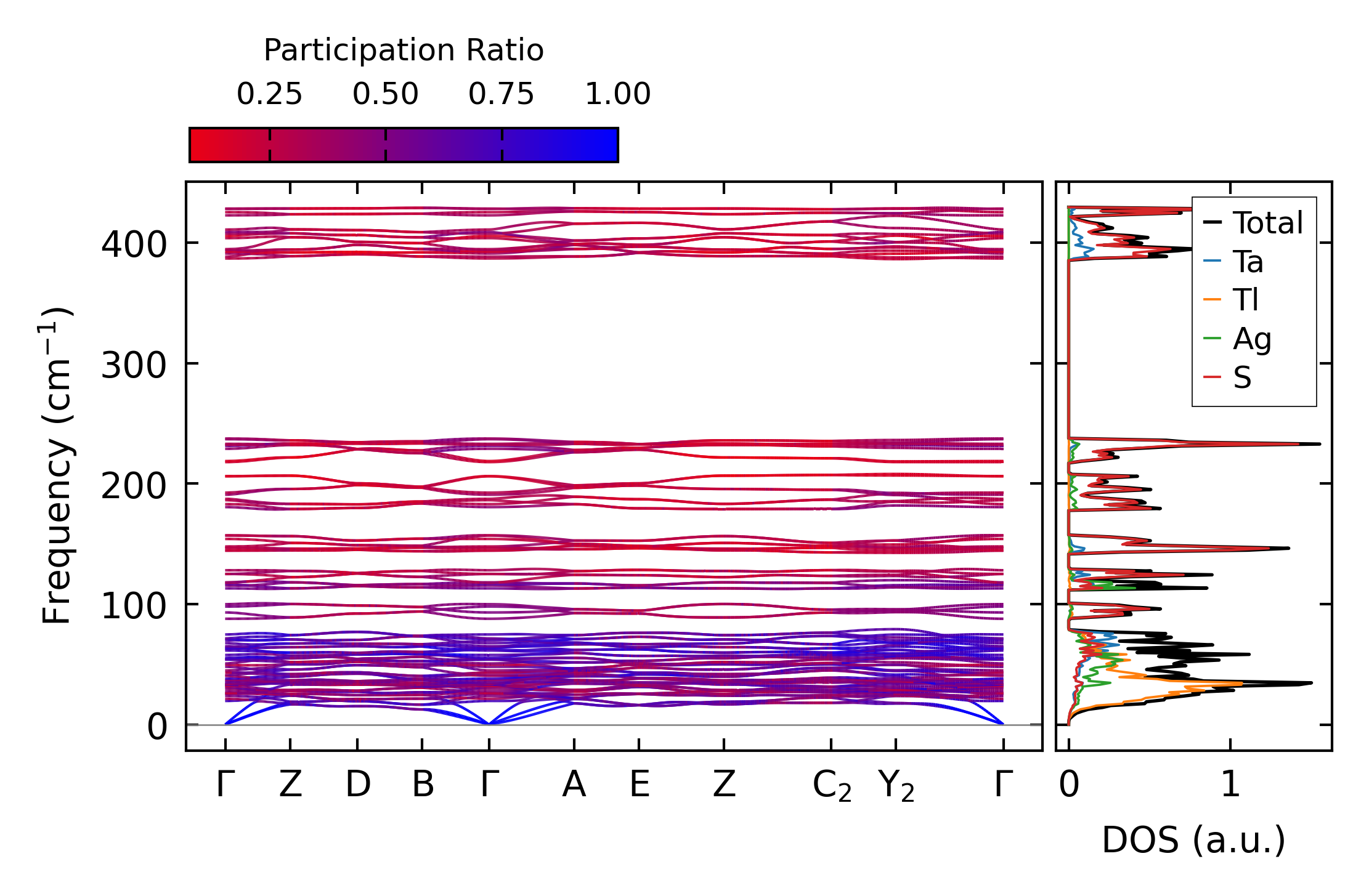 Participation Ratio

0.25 0.50 0.75 1.00

Frequency ($cm^{-1}$)

400
300
200
100
0

Γ Z D B Γ A E Z $C_2$ $Y_2$ Γ

Total
Ta
Tl
Ag
S

0 1

DOS (a.u.)